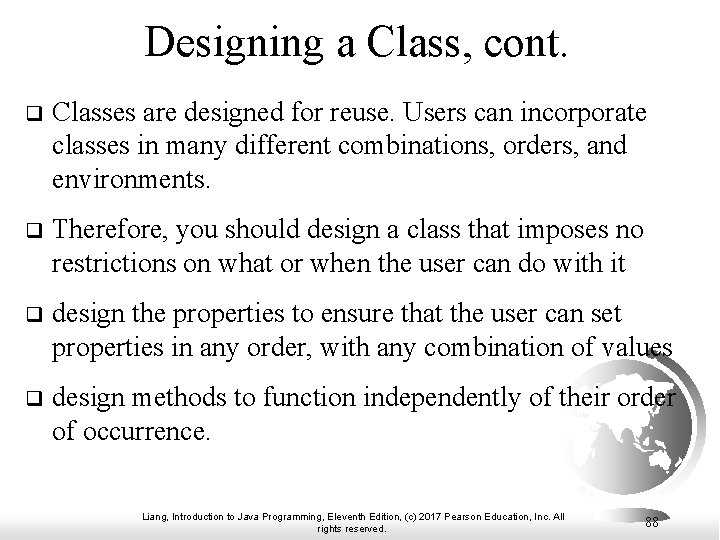 Designing a Class, cont.

❑ Classes are designed for reuse. Users can incorporate classes in many different combinations, orders, and environments.

❑ Therefore, you should design a class that imposes no restrictions on what or when the user can do with it

❑ design the properties to ensure that the user can set properties in any order, with any combination of values

❑ design methods to function independently of their order of occurrence.

Liang, Introduction to Java Programming, Eleventh Edition, (c) 2017 Pearson Education, Inc. All rights reserved.

88